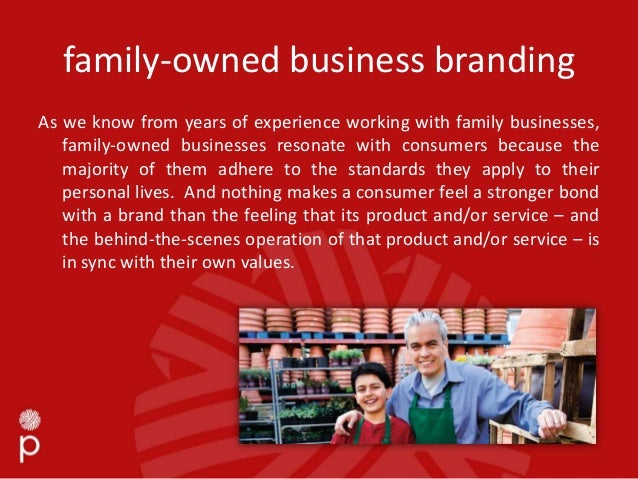 family-owned business branding

As we know from years of experience working with family businesses, family-owned businesses resonate with consumers because the majority of them adhere to the standards they apply to their personal lives. And nothing makes a consumer feel a stronger bond with a brand than the feeling that its product and/or service – and the behind-the-scenes operation of that product and/or service – is in sync with their own values.

p